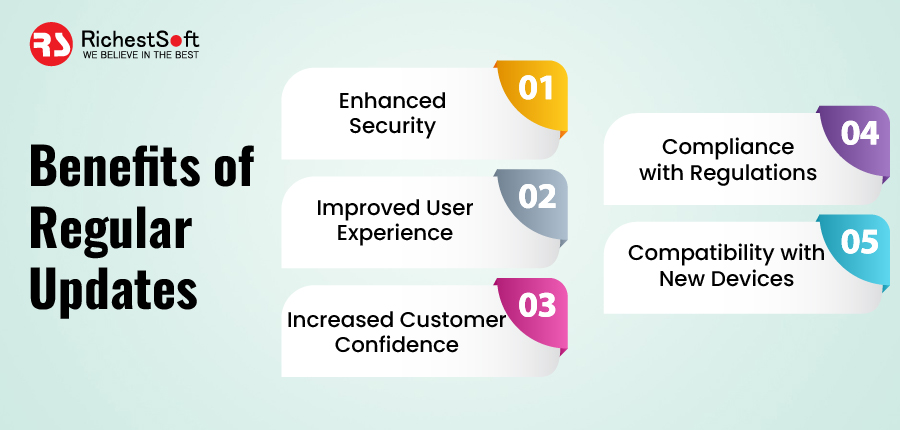 RS RichestSoft
WE BELIEVE IN THE BEST

Benefits of Regular Updates

Enhanced Security 01

Improved User Experience 02

Increased Customer Confidence 03

Compliance with Regulations 04

Compatibility with New Devices 05